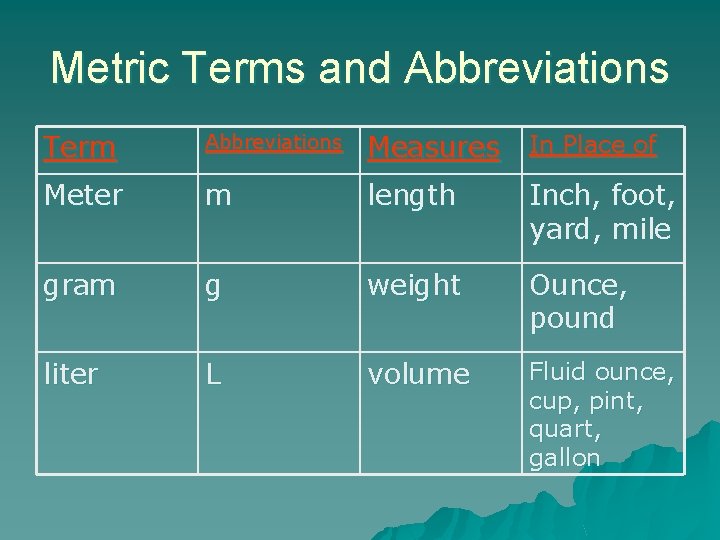 Metric Terms and Abbreviations

| Term | Abbreviations | Measures | In Place of |
|---|---|---|---|
| Meter | m | length | Inch, foot, yard, mile |
| gram | g | weight | Ounce, pound |
| liter | L | volume | Fluid ounce, cup, pint, quart, gallon |